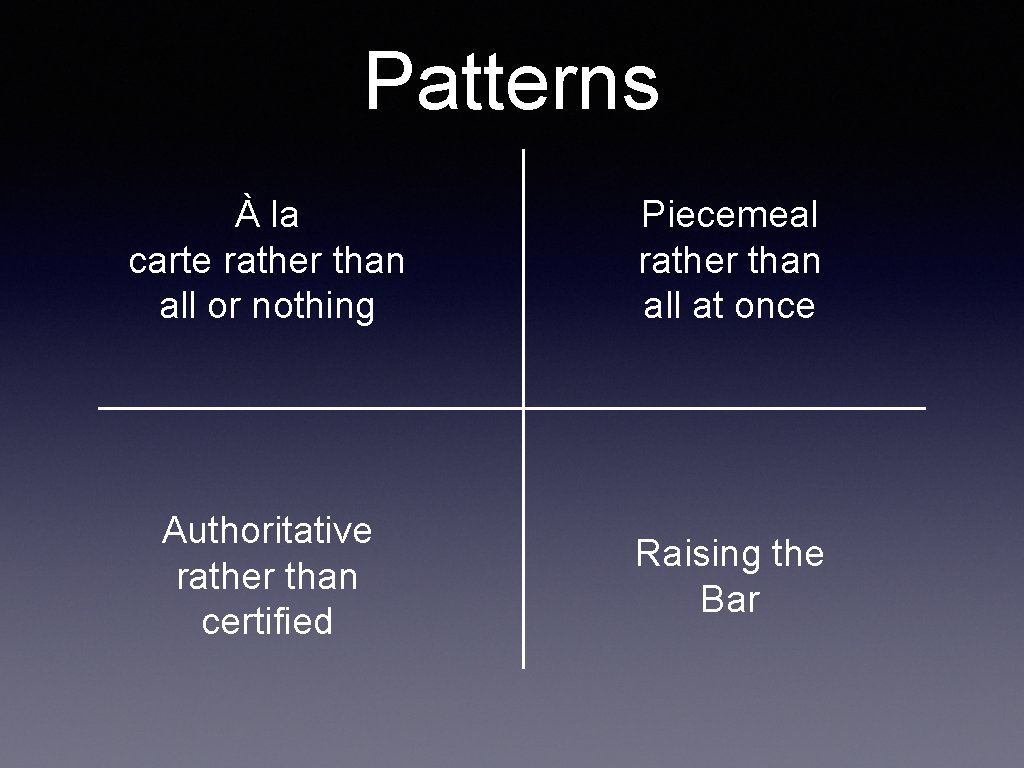 Patterns

À la carte rather than all or nothing

Piecemeal rather than all at once

Authoritative rather than certified

Raising the Bar